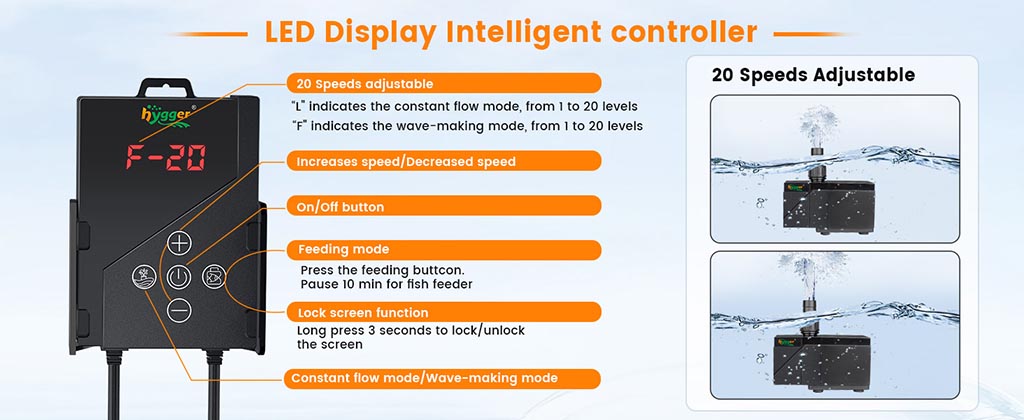 LED Display Intelligent controller

hygger®

F-20

20 Speeds adjustable

"L" indicates the constant flow mode, from 1 to 20 levels

"F" indicates the wave-making mode, from 1 to 20 levels

Increases speed/Decreased speed

On/Off button

Feeding mode

Press the feeding buttcon.
Pause 10 min for fish feeder

Lock screen function

Long press 3 seconds to lock/unlock the screen

Constant flow mode/Wave-making mode

20 Speeds Adjustable

hygger

hygger